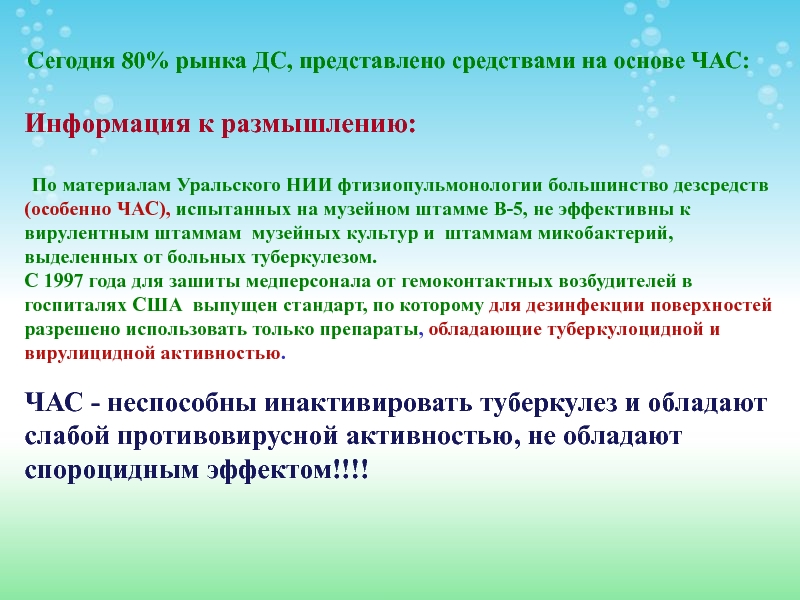 Сегодня 80% рынка ДС, представлено средствами на основе ЧАС:

Информация к размышлению:

По материалам Уральского НИИ фтизиопульмонологии большинство дезсредств (особенно ЧАС), испытанных на музейном штамме В-5, не эффективны к вирулентным штаммам музейных культур и штаммам микобактерий, выделенных от больных туберкулезом.
С 1997 года для зашиты медперсонала от гемоконтактных возбудителей в госпиталях США выпущен стандарт, по которому для дезинфекции поверхностей разрешено использовать только препараты, обладающие туберкулоцидной и вирулицидной активностью.

ЧАС - неспособны инактивировать туберкулез и обладают слабой противовирусной активностью, не обладают спороцидным эффектом!!!!